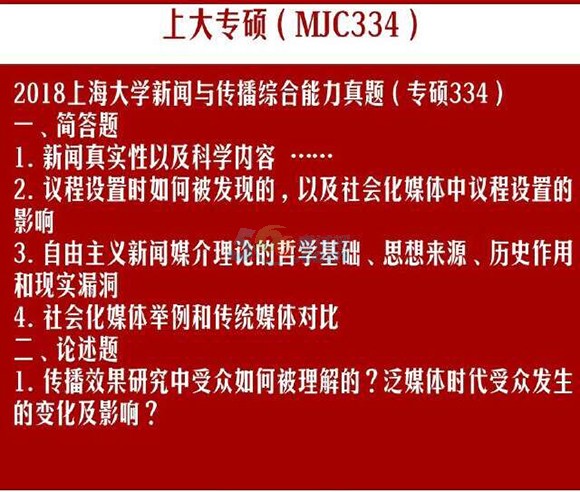 上大专硕（MJC334）

2018上海大学新闻与传播综合能力真题（专硕334）
一、简答题
1. 新闻真实性以及科学内容 ……
2. 议程设置时如何被发现的，以及社会化媒体中议程设置的影响
3. 自由主义新闻媒介理论的哲学基础、思想来源、历史作用和现实漏洞
4. 社会化媒体举例和传统媒体对比
二、论述题
1. 传播效果研究中受众如何被理解的？泛媒体时代受众发生的变化及影响？